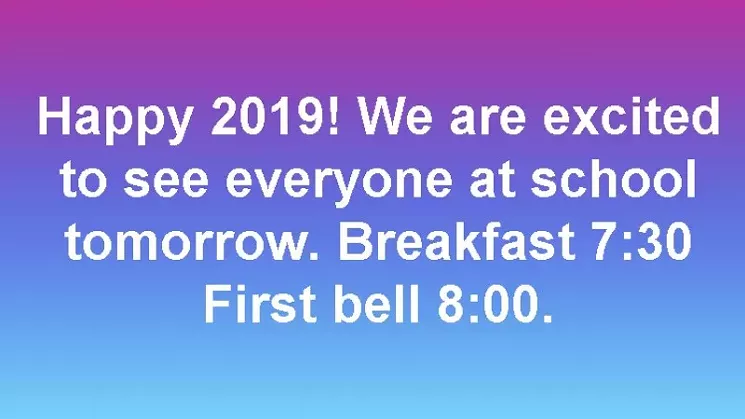 Happy 2019! We are excited to see everyone at school tomorrow. Breakfast 7:30 First bell 8:00.